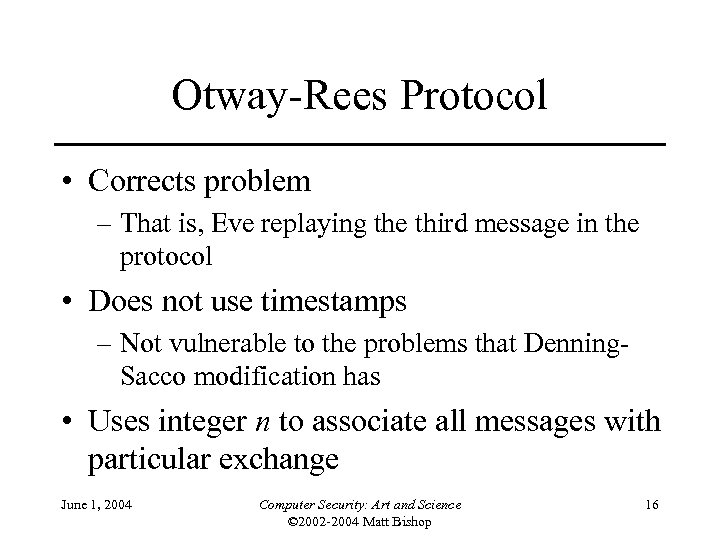 Otway-Rees Protocol

• Corrects problem
  – That is, Eve replaying the third message in the protocol
• Does not use timestamps
  – Not vulnerable to the problems that Denning-Sacco modification has
• Uses integer $n$ to associate all messages with particular exchange

June 1, 2004

Computer Security: Art and Science
©2002-2004 Matt Bishop

16